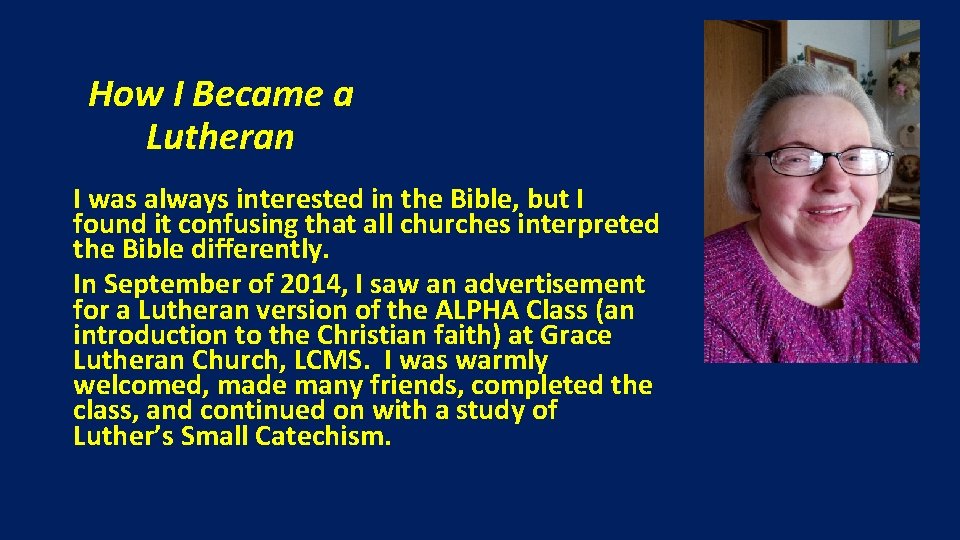 How I Became a Lutheran

I was always interested in the Bible, but I found it confusing that all churches interpreted the Bible differently.

In September of 2014, I saw an advertisement for a Lutheran version of the ALPHA Class (an introduction to the Christian faith) at Grace Lutheran Church, LCMS. I was warmly welcomed, made many friends, completed the class, and continued on with a study of Luther’s Small Catechism.